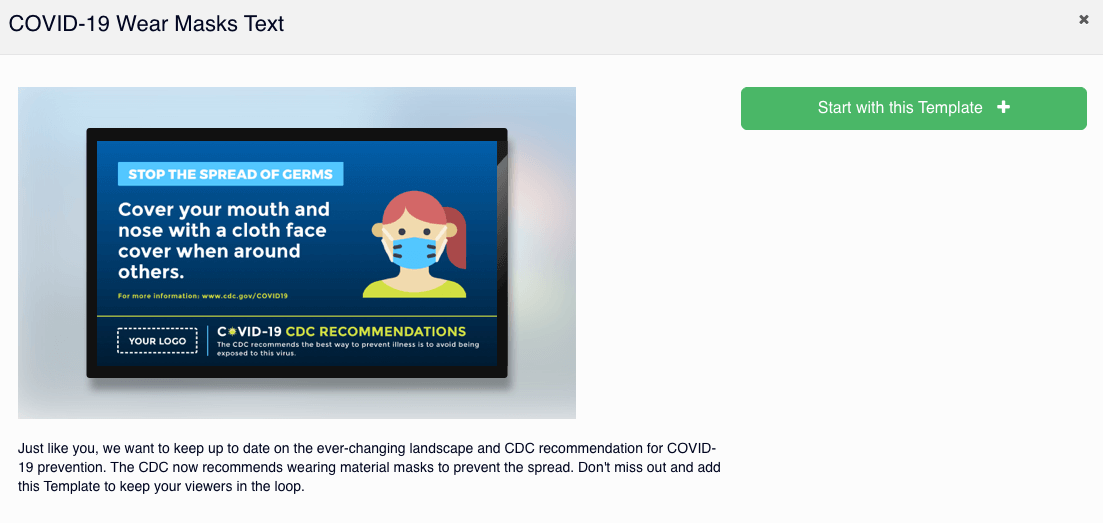 COVID-19 Wear Masks Text

×

STOP THE SPREAD OF GERMS

Cover your mouth and nose with a cloth face cover when around others.

For more information: www.cdc.gov/COVID19

YOUR LOGO

COVID-19 CDC RECOMMENDATIONS

The CDC recommends the best way to prevent illness is to avoid being exposed to this virus.

Start with this Template +

Just like you, we want to keep up to date on the ever-changing landscape and CDC recommendation for COVID-19 prevention. The CDC now recommends wearing material masks to prevent the spread. Don't miss out and add this Template to keep your viewers in the loop.